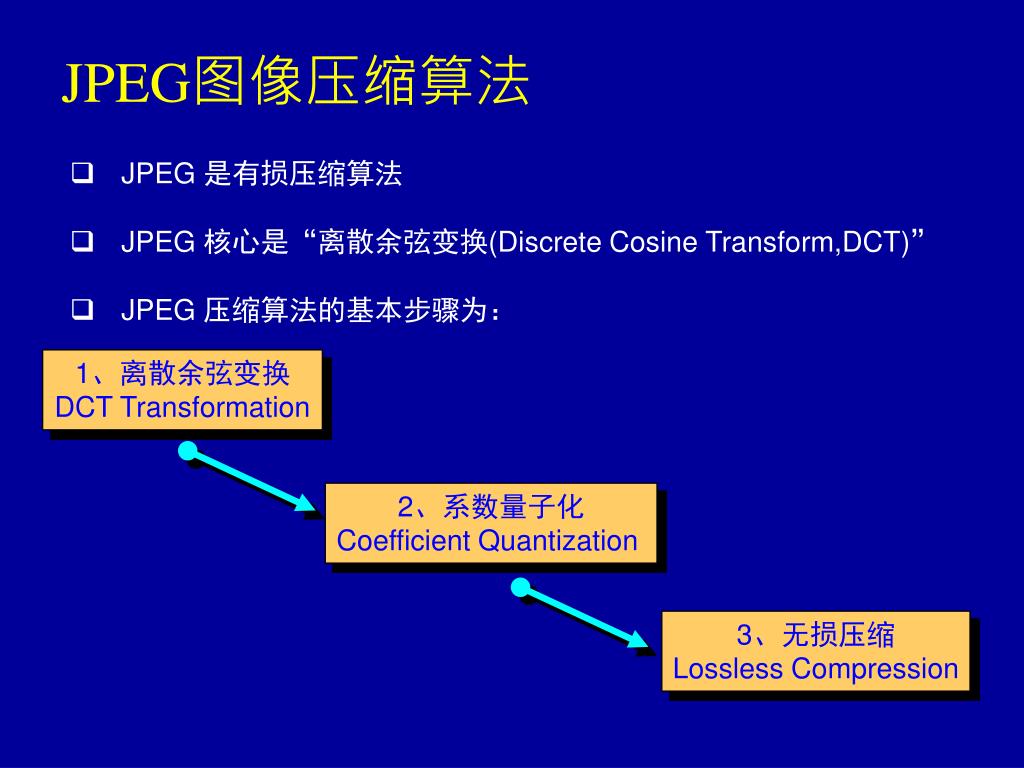 JPEG图像压缩算法

❑ JPEG 是有损压缩算法

❑ JPEG 核心是“离散余弦变换(Discrete Cosine Transform,DCT)”

❑ JPEG 压缩算法的基本步骤为：

1、离散余弦变换
DCT Transformation

2、系数量子化
Coefficient Quantization

3、无损压缩
Lossless Compression